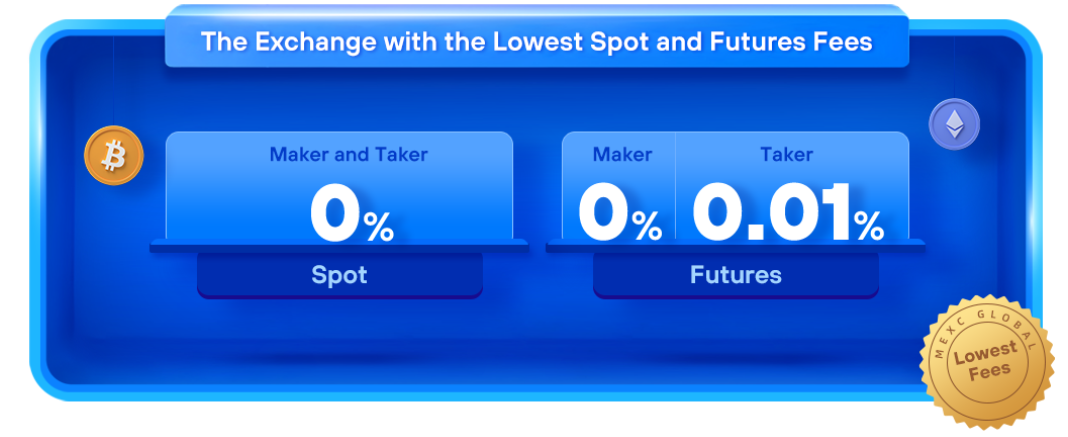 The Exchange with the Lowest Spot and Futures Fees

Maker and Taker
0%
Spot

Maker
0%
Taker
0.01%
Futures

MEXC GLOBAL
Lowest Fees